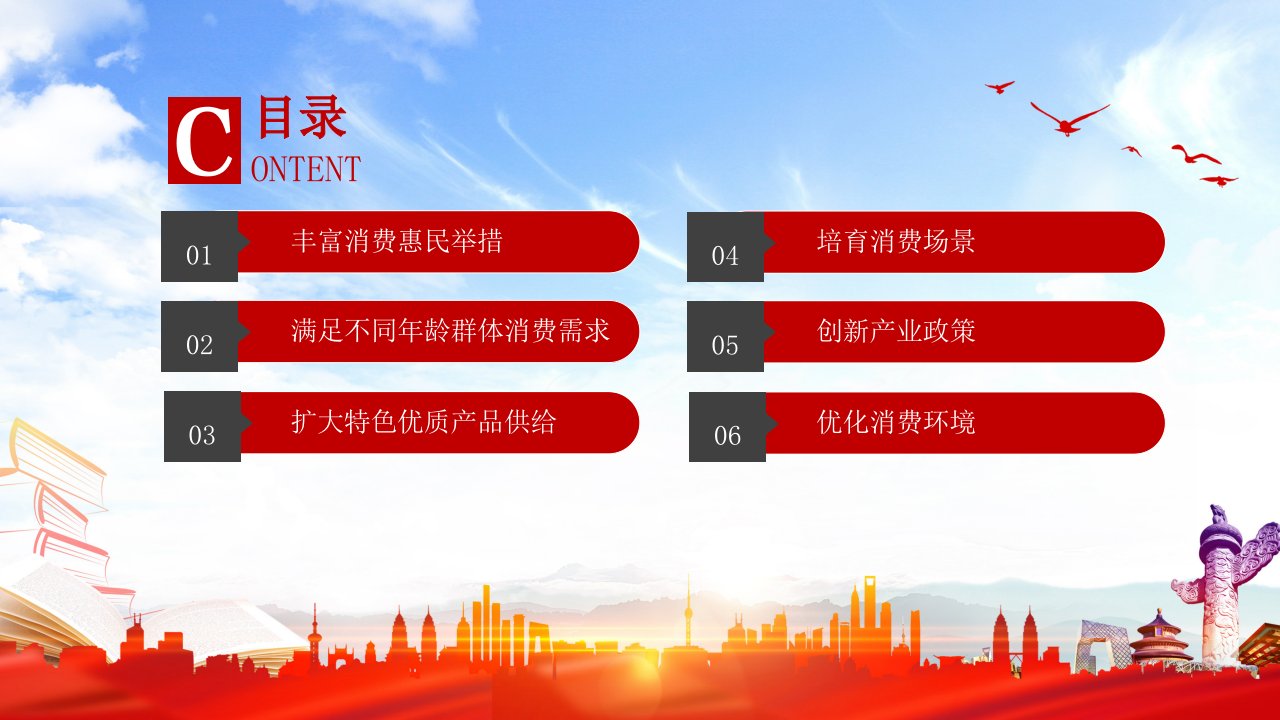 C 目录
ONTENT

01 丰富消费惠民举措

02 满足不同年龄群体消费需求

03 扩大特色优质产品供给

04 培育消费场景

05 创新产业政策

06 优化消费环境